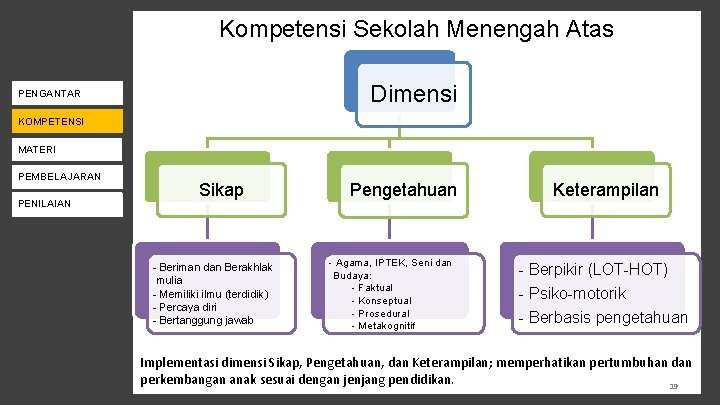 PENGANTAR

KOMPETENSI

MATERI

PEMBELAJARAN

PENILAIAN

Kompetensi Sekolah Menengah Atas

Dimensi

Sikap

Pengetahuan

Keterampilan

- Beriman dan Berakhlak mulia
- Memiliki ilmu (terdidik)
- Percaya diri
- Bertanggung jawab

- Agama, IPTEK, Seni dan Budaya:
- Faktual
- Konseptual
- Prosedural
- Metakognitif

- Berpikir (LOT-HOT)
- Psiko-motorik
- Berbasis pengetahuan

Implementasi dimensi Sikap, Pengetahuan, dan Keterampilan; memperhatikan pertumbuhan dan perkembangan anak sesuai dengan jenjang pendidikan.

19